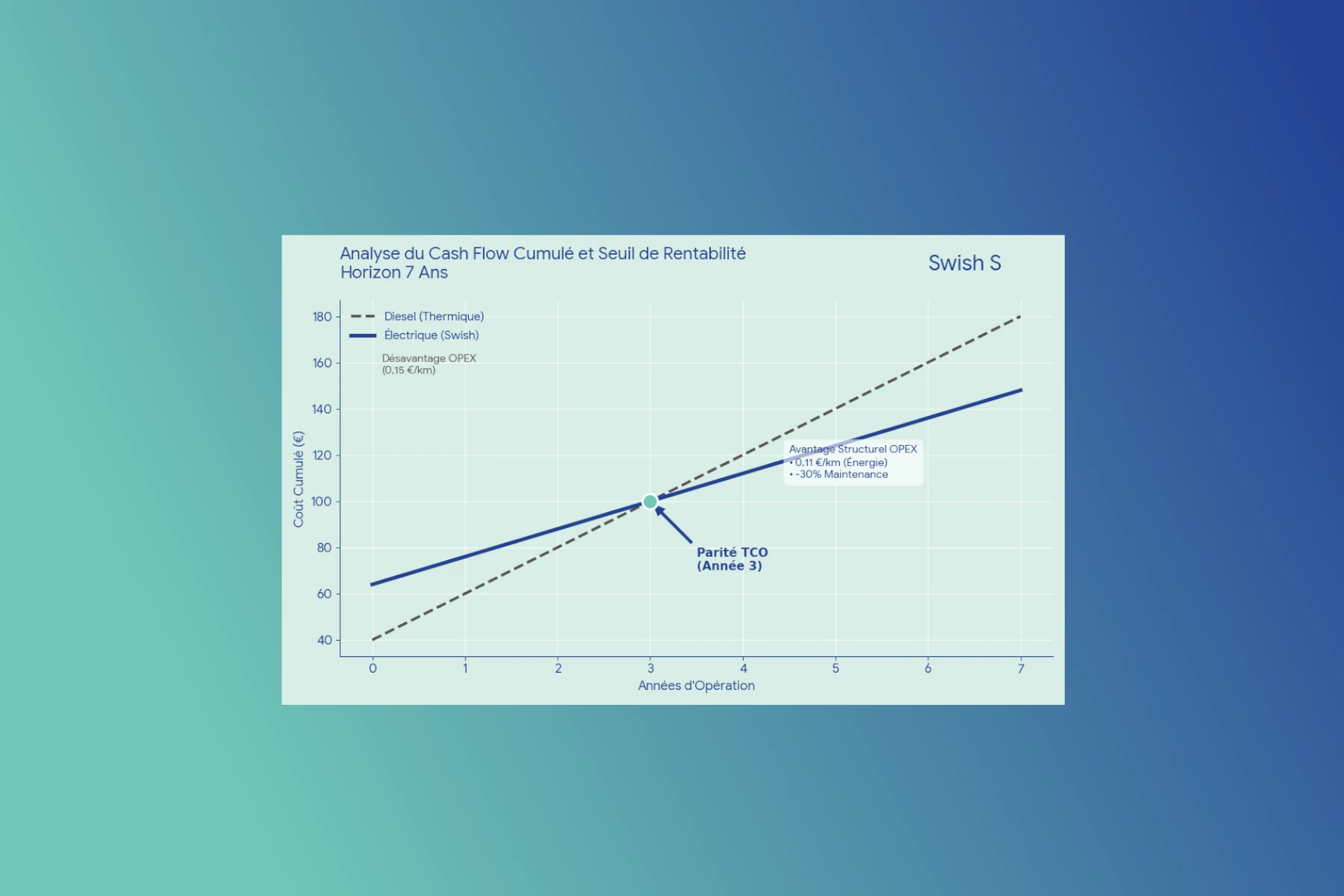 Analyse du Cash Flow Cumulé et Seuil de Rentabilité
Horizon 7 Ans

Swish S

Diesel (Thermique)
Électrique (Swish)

Désavantage OPEX
(0,15 €/km)

Avantage Structurel OPEX
• 0,11 €/km (Énergie)
• -30% Maintenance

Parité TCO
(Année 3)

Coût Cumulé (€)

180
160
140
120
100
80
60
40

0
1
2
3
4
5
6
7

Années d'Opération